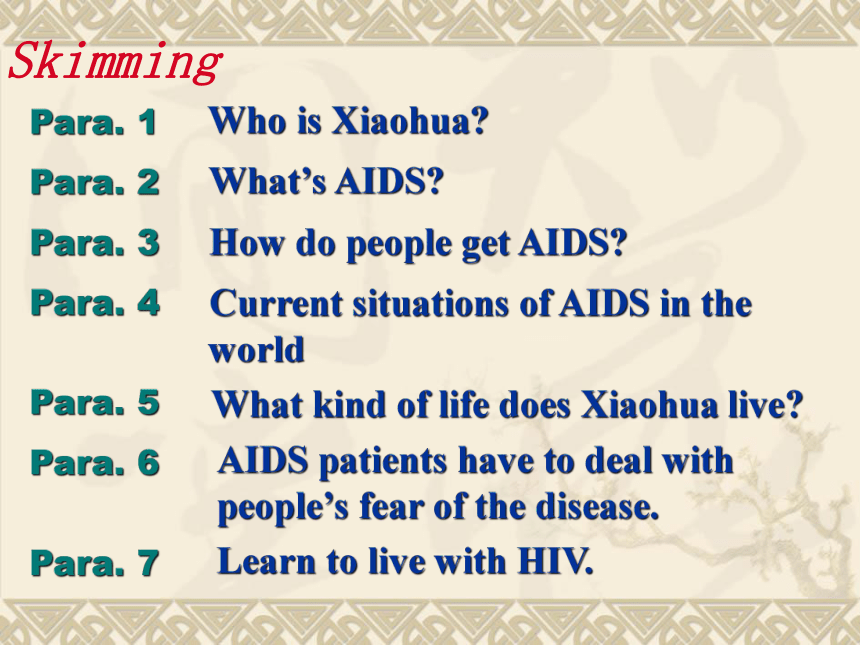 Skimming

Para. 1 Who is Xiaohua?

Para. 2 What’s AIDS?

Para. 3 How do people get AIDS?

Para. 4 Current situations of AIDS in the world

Para. 5 What kind of life does Xiaohua live?

Para. 6 AIDS patients have to deal with people’s fear of the disease.

Para. 7 Learn to live with HIV.